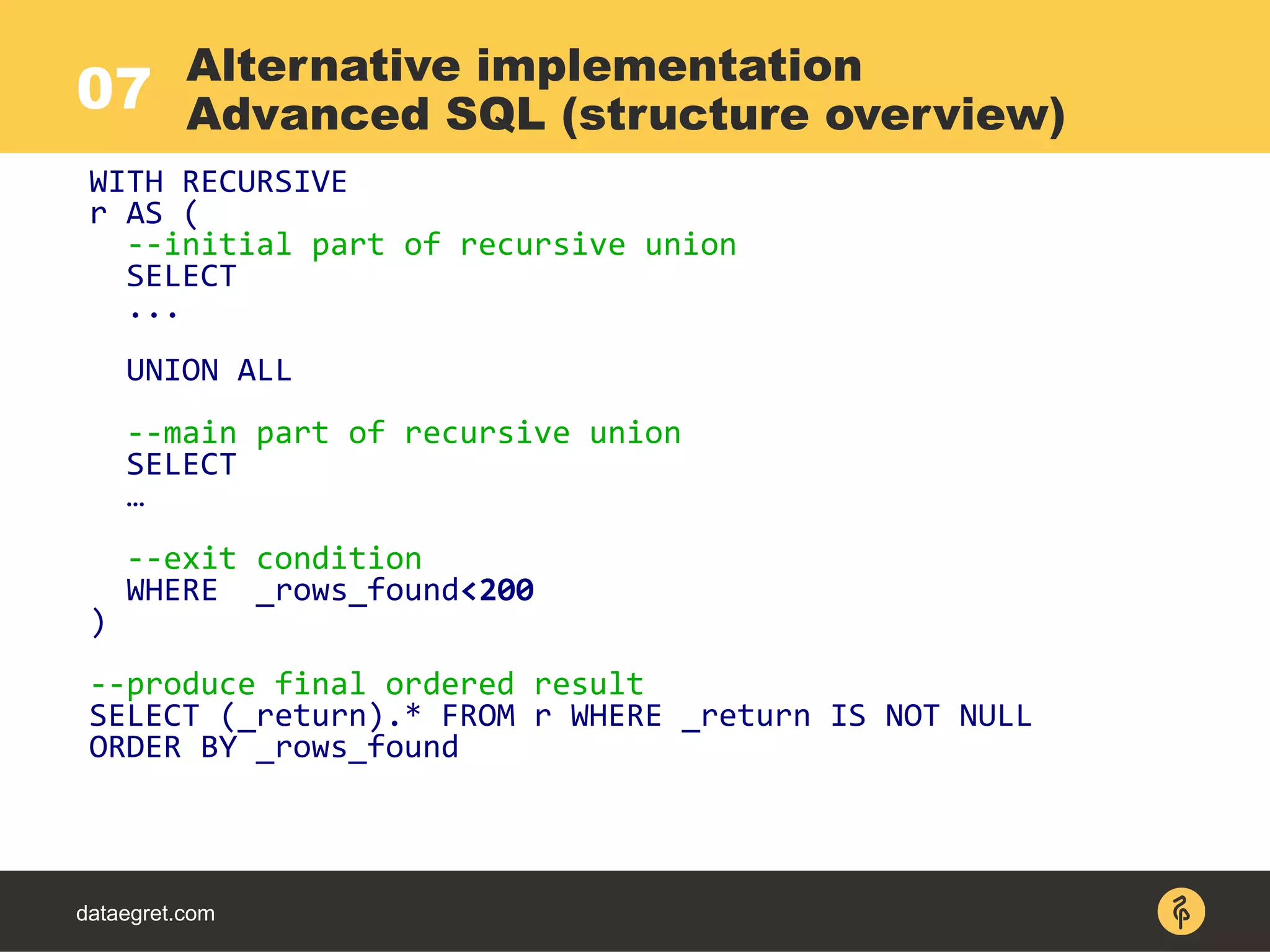 07 Alternative implementation
Advanced SQL (structure overview)

WITH RECURSIVE
r AS (
  --initial part of recursive union
  SELECT
  ...

  UNION ALL

  --main part of recursive union
  SELECT
  …

  --exit condition
  WHERE  _rows_found<200
)

--produce final ordered result
SELECT (_return).* FROM r WHERE _return IS NOT NULL
ORDER BY _rows_found

dataegret.com